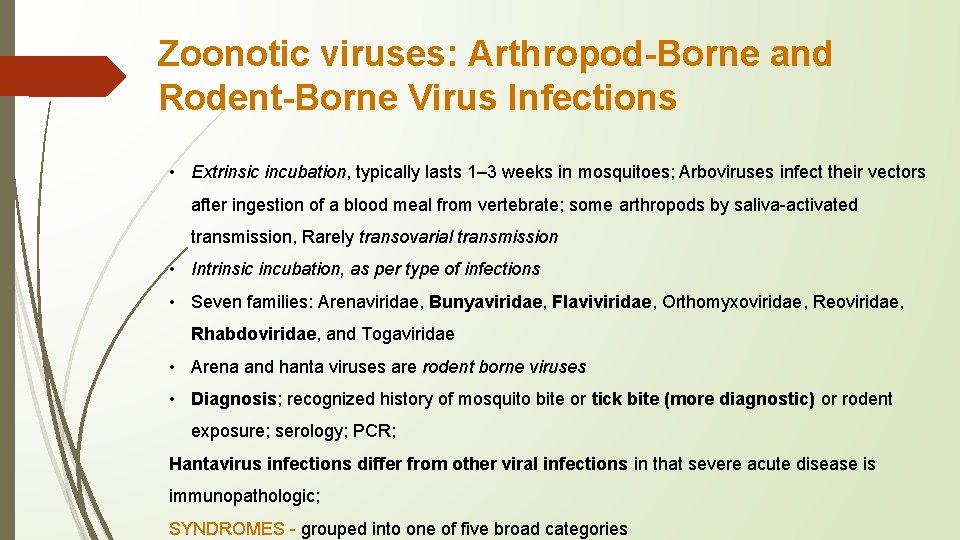 Zoonotic viruses: Arthropod-Borne and Rodent-Borne Virus Infections

• Extrinsic incubation, typically lasts 1–3 weeks in mosquitoes; Arboviruses infect their vectors after ingestion of a blood meal from vertebrate; some arthropods by saliva-activated transmission, Rarely transovarial transmission

• Intrinsic incubation, as per type of infections

• Seven families: Arenaviridae, Bunyaviridae, Flaviviridae, Orthomyxoviridae, Reoviridae, Rhabdoviridae, and Togaviridae

• Arena and hanta viruses are rodent borne viruses

• Diagnosis; recognized history of mosquito bite or tick bite (more diagnostic) or rodent exposure; serology; PCR;

Hantavirus infections differ from other viral infections in that severe acute disease is immunopathologic;

SYNDROMES - grouped into one of five broad categories